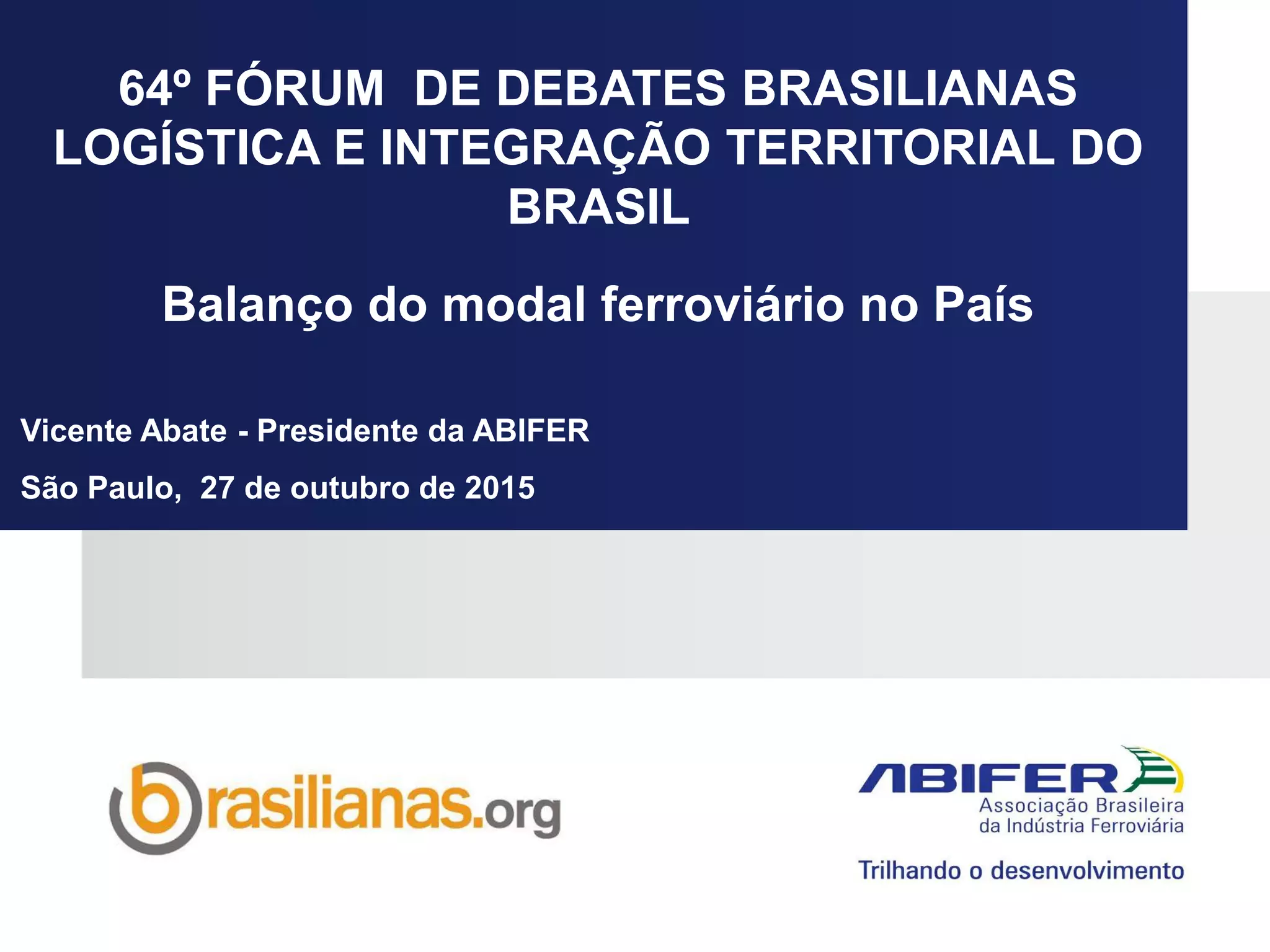 64º FÓRUM DE DEBATES BRASILIANAS
LOGÍSTICA E INTEGRAÇÃO TERRITORIAL DO BRASIL

Balanço do modal ferroviário no País

Vicente Abate - Presidente da ABIFER

São Paulo, 27 de outubro de 2015

brasilianas.org

ABIFER
Associação Brasileira da Indústria Ferroviária

Trilhando o desenvolvimento